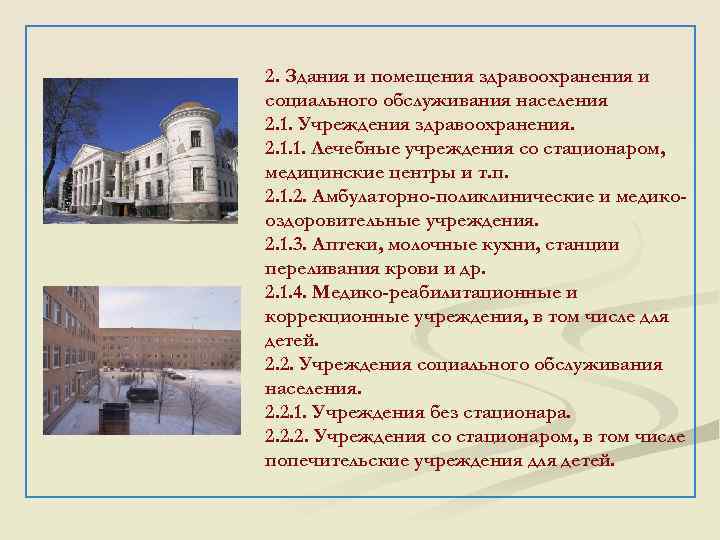 2. Здания и помещения здравоохранения и социального обслуживания населения
2.1. Учреждения здравоохранения.
2.1.1. Лечебные учреждения со стационаром, медицинские центры и т.п.
2.1.2. Амбулаторно-поликлинические и медико-оздоровительные учреждения.
2.1.3. Аптеки, молочные кухни, станции переливания крови и др.
2.1.4. Медико-реабилитационные и коррекционные учреждения, в том числе для детей.
2.2. Учреждения социального обслуживания населения.
2.2.1. Учреждения без стационара.
2.2.2. Учреждения со стационаром, в том числе попечительские учреждения для детей.